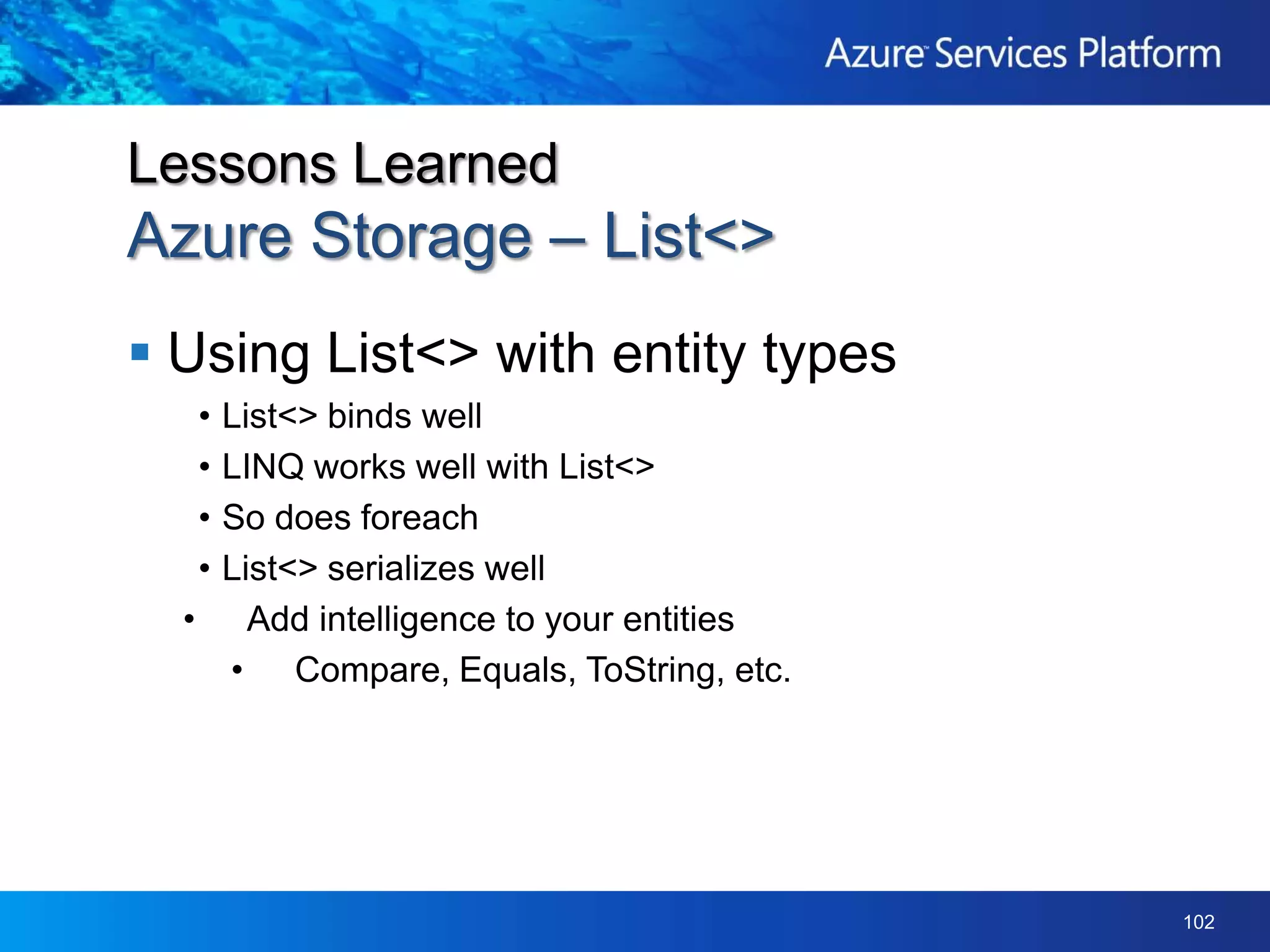 Azure™ Services Platform

Lessons Learned
Azure Storage – List<>

▪ Using List<> with entity types
• List<> binds well
• LINQ works well with List<>
• So does foreach
• List<> serializes well
• Add intelligence to your entities
• Compare, Equals, ToString, etc.

102